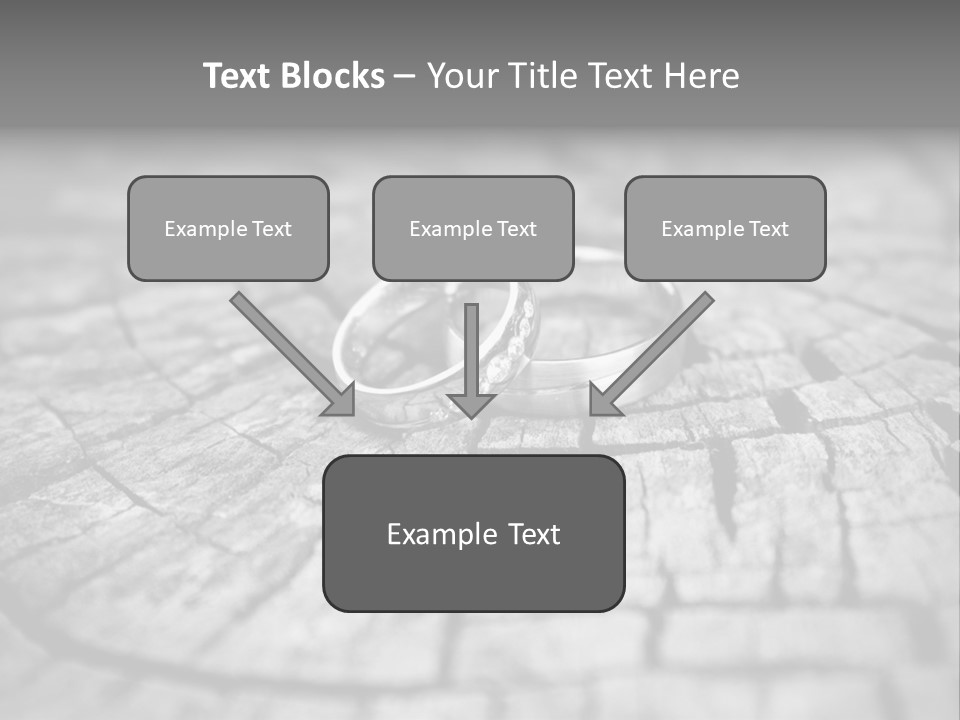 Text Blocks – Your Title Text Here

Example Text

Example Text

Example Text

Example Text